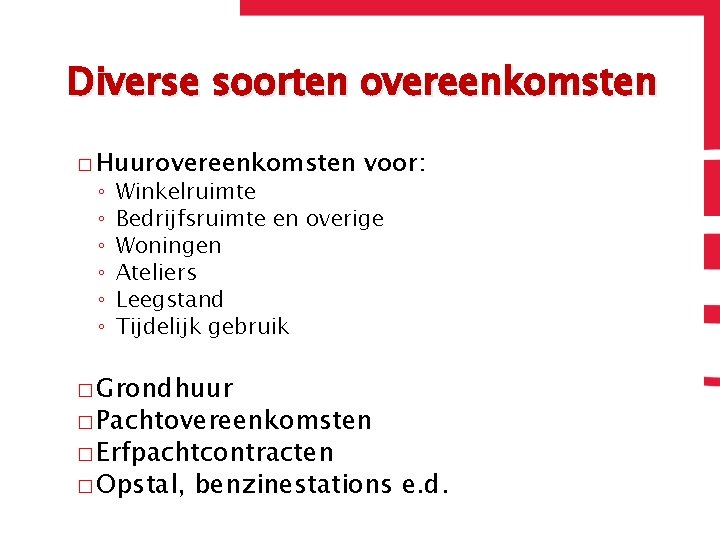 Diverse soorten overeenkomsten

□ Huurovereenkomsten voor:
◦ Winkelruimte
◦ Bedrijfsruimte en overige
◦ Woningen
◦ Ateliers
◦ Leegstand
◦ Tijdelijk gebruik

□ Grondhuur
□ Pachtovereenkomsten
□ Erfpachtcontracten
□ Opstal, benzinestations e.d.